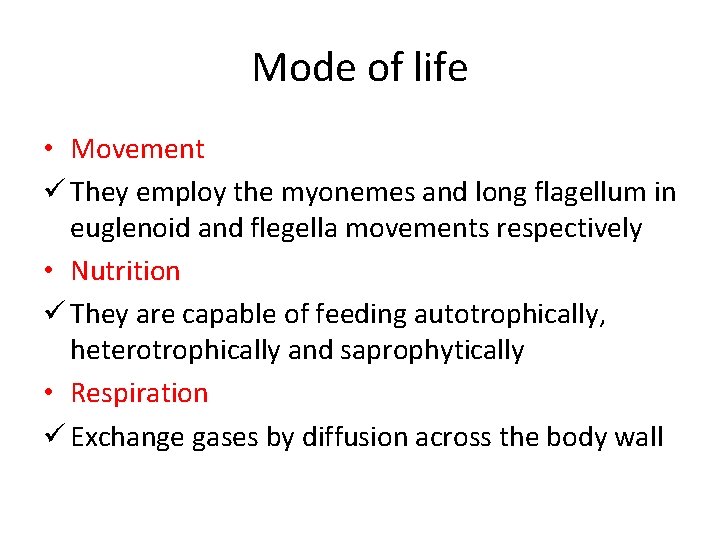 Mode of life

• Movement

✓ They employ the myonemes and long flagellum in euglenoid and flegella movements respectively

• Nutrition

✓ They are capable of feeding autotrophically, heterotrophically and saprophytically

• Respiration

✓ Exchange gases by diffusion across the body wall